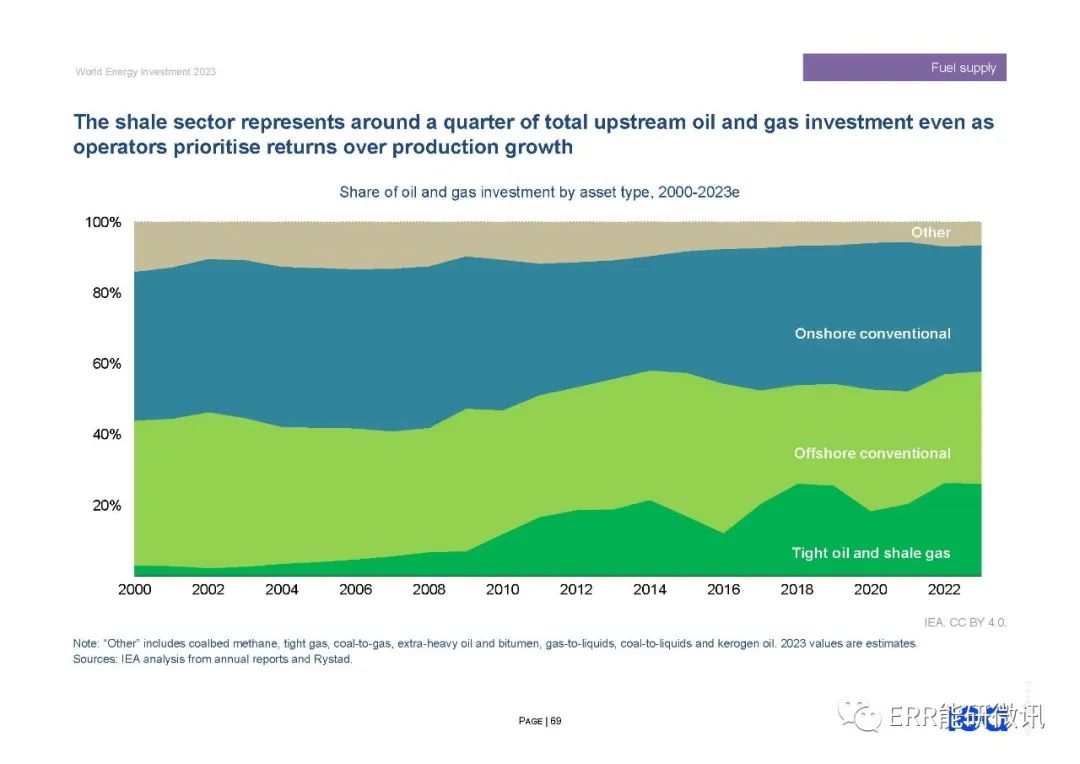 World Energy Investment 2023

Fuel supply

The shale sector represents around a quarter of total upstream oil and gas investment even as operators prioritise returns over production growth

Share of oil and gas investment by asset type, 2000-2023e

100%
80%
60%
40%
20%

Other
Onshore conventional
Offshore conventional
Tight oil and shale gas

2000 2002 2004 2006 2008 2010 2012 2014 2016 2018 2020 2022

IEA. CC BY 4.0.

Note: "Other" includes coalbed methane, tight gas, coal-to-gas, extra-heavy oil and bitumen, gas-to-liquids, coal-to-liquids and kerogen oil. 2023 values are estimates.
Sources: IEA analysis from annual reports and Rystad.

PAGE | 69

ERR能研微讯